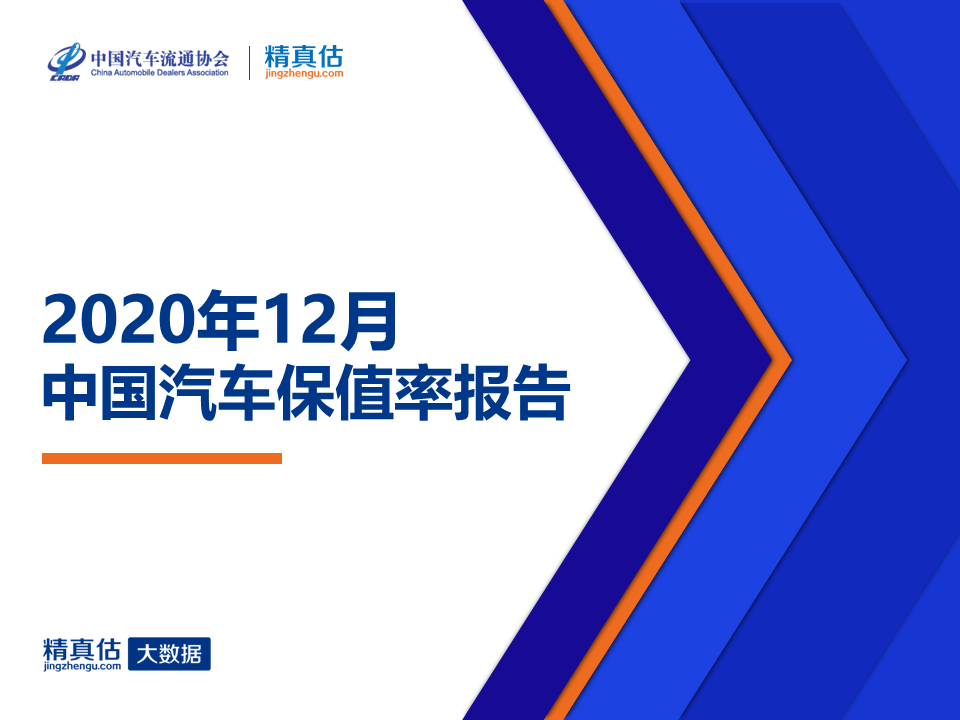 CADA 中国汽车流通协会
China Automobile Dealers Association

精真估
jingzhengu.com

2020年12月
中国汽车保值率报告

精真估
jingzhengu.com
大数据